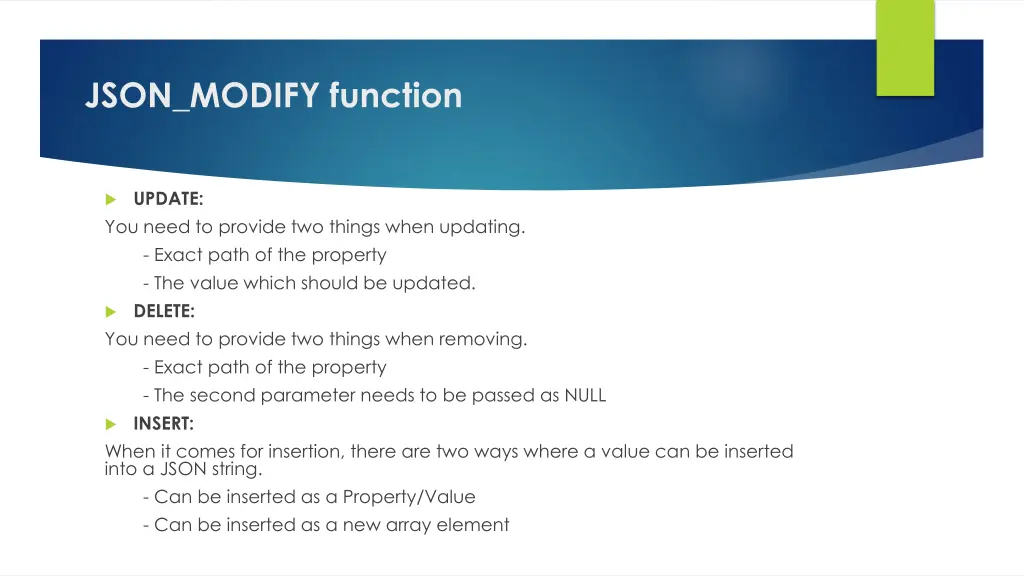 JSON_MODIFY function

UPDATE:

You need to provide two things when updating.

- Exact path of the property

- The value which should be updated.

DELETE:

You need to provide two things when removing.

- Exact path of the property

- The second parameter needs to be passed as NULL

INSERT:

When it comes for insertion, there are two ways where a value can be inserted into a JSON string.

- Can be inserted as a Property/Value

- Can be inserted as a new array element